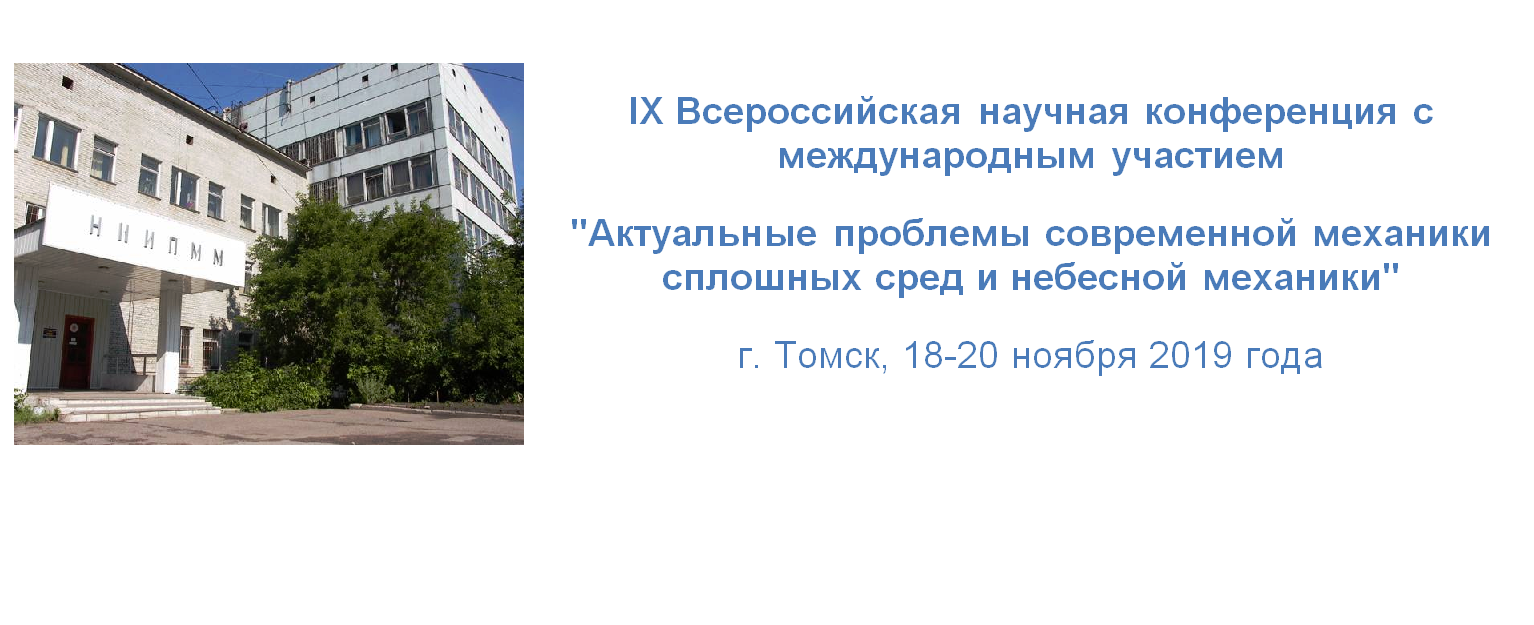 НИИПММ

IX Всероссийская научная конференция с международным участием

"Актуальные проблемы современной механики сплошных сред и небесной механики"

г. Томск, 18-20 ноября 2019 года